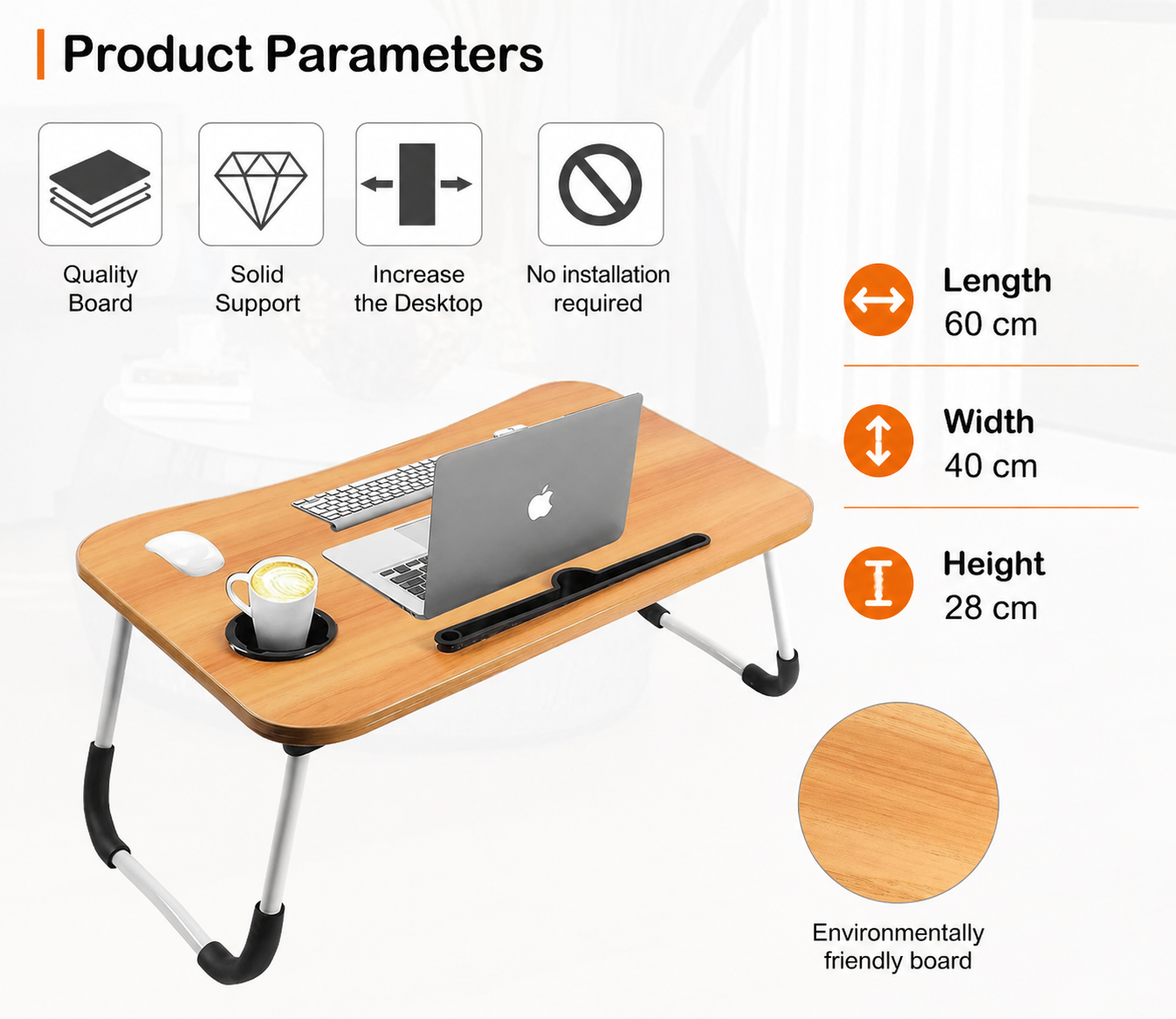 Product Parameters

Quality Board

Solid Support

Increase the Desktop

No installation required

Length
60 cm

Width
40 cm

Height
28 cm

Environmentally friendly board